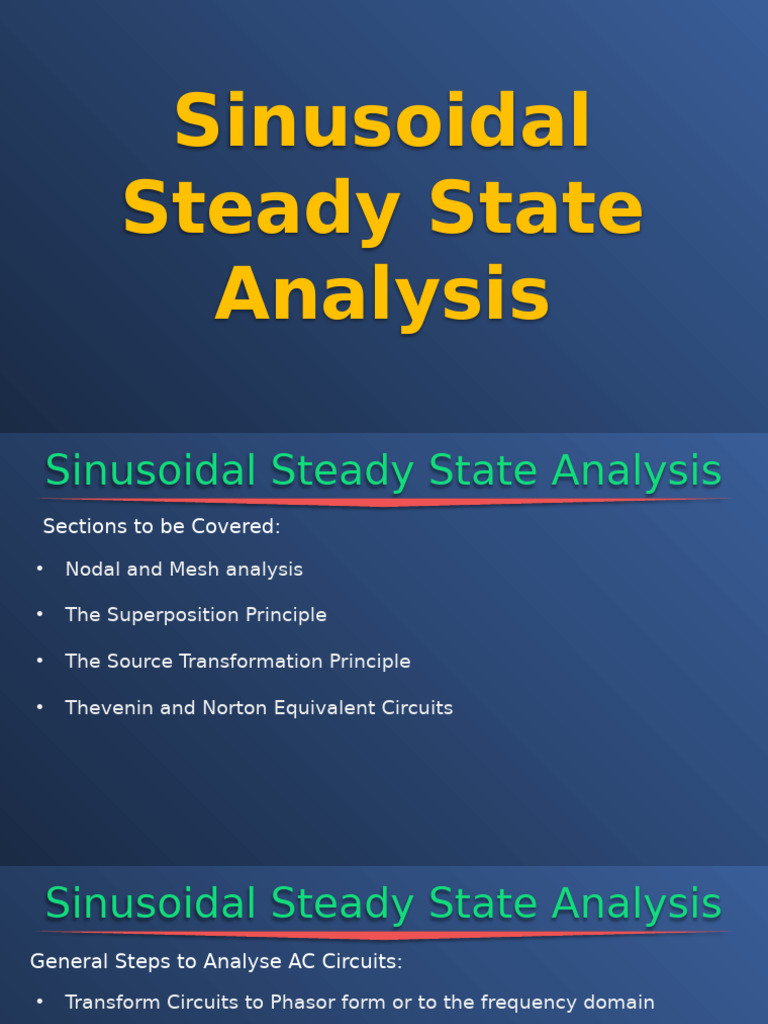 Sinusoidal Steady State Analysis

Sinusoidal Steady State Analysis

Sections to be Covered:

• Nodal and Mesh analysis

• The Superposition Principle

• The Source Transformation Principle

• Thevenin and Norton Equivalent Circuits

Sinusoidal Steady State Analysis

General Steps to Analyse AC Circuits:

• Transform Circuits to Phasor form or to the frequency domain